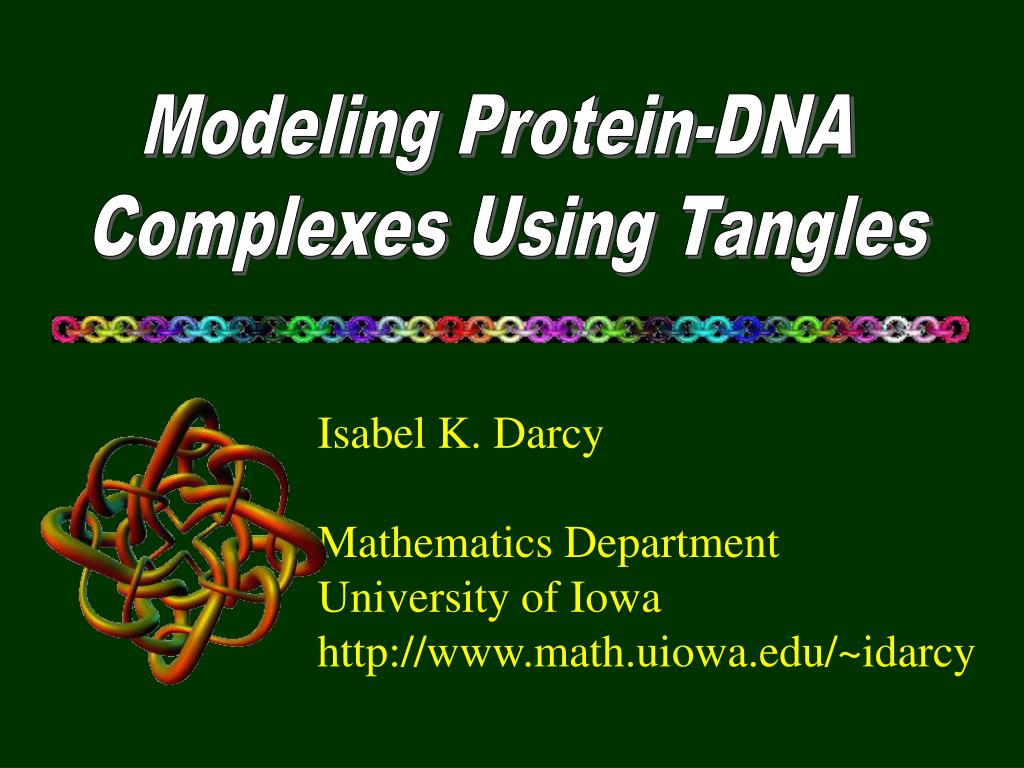 Modeling Protein-DNA Complexes Using Tangles

Isabel K. Darcy

Mathematics Department
University of Iowa
http://www.math.uiowa.edu/~idarcy